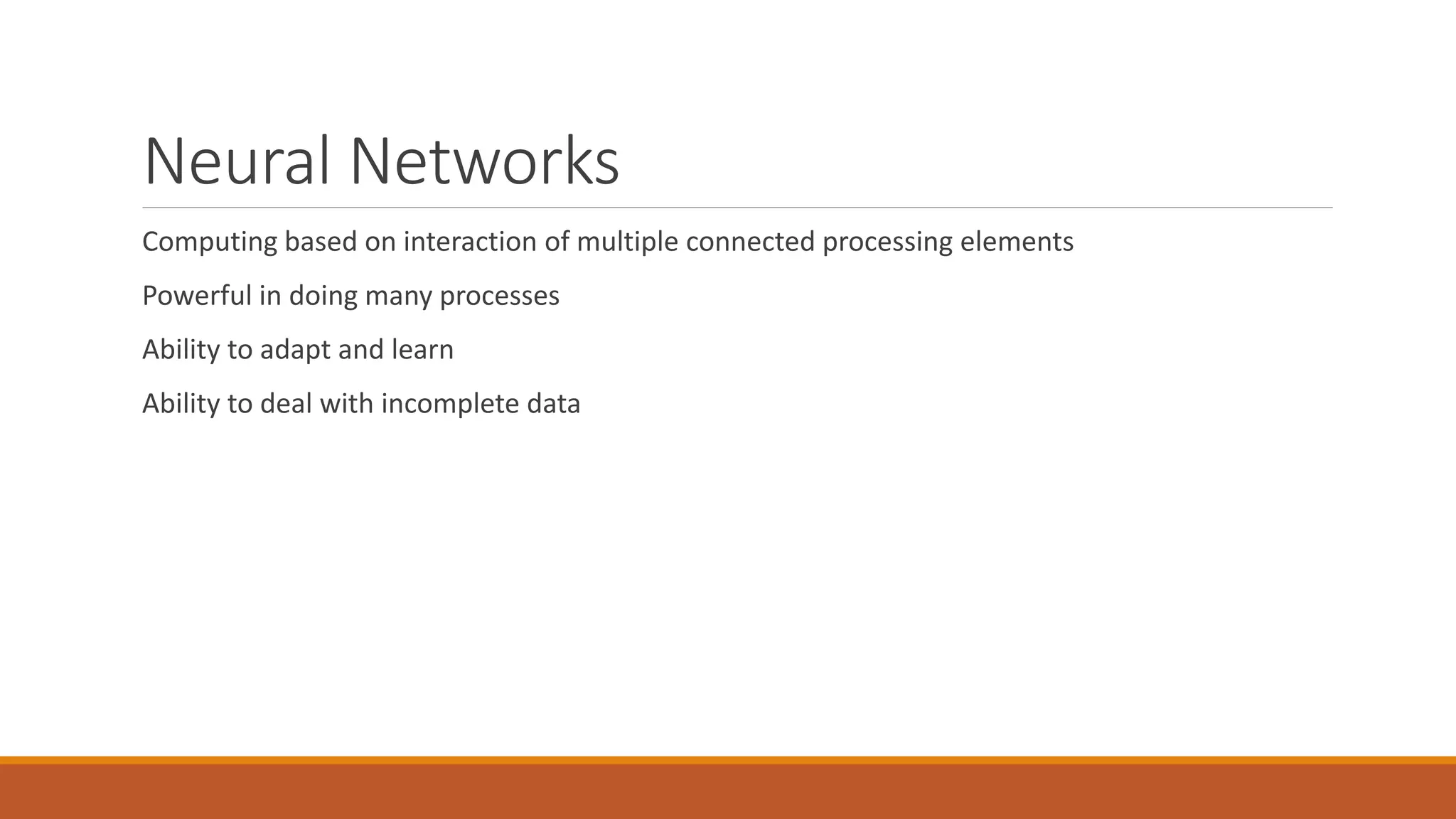 Neural Networks

Computing based on interaction of multiple connected processing elements

Powerful in doing many processes

Ability to adapt and learn

Ability to deal with incomplete data